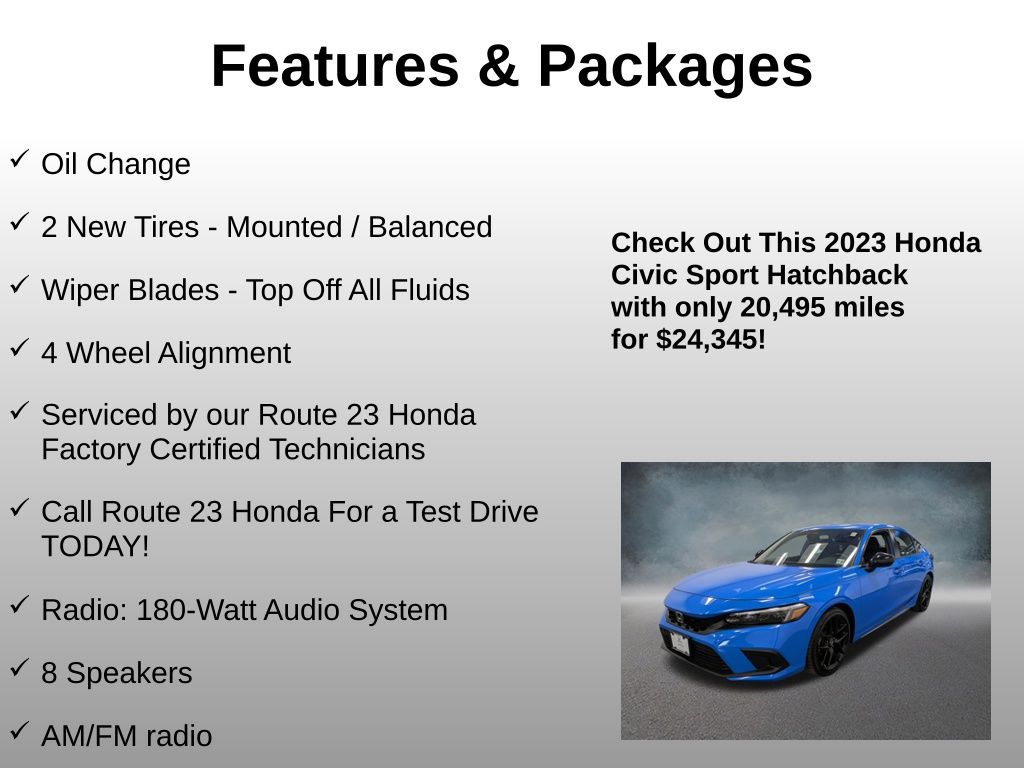 Features & Packages

✓ Oil Change

✓ 2 New Tires - Mounted / Balanced

✓ Wiper Blades - Top Off All Fluids

✓ 4 Wheel Alignment

✓ Serviced by our Route 23 Honda Factory Certified Technicians

✓ Call Route 23 Honda For a Test Drive TODAY!

✓ Radio: 180-Watt Audio System

✓ 8 Speakers

✓ AM/FM radio

Check Out This 2023 Honda Civic Sport Hatchback with only 20,495 miles for $24,345!